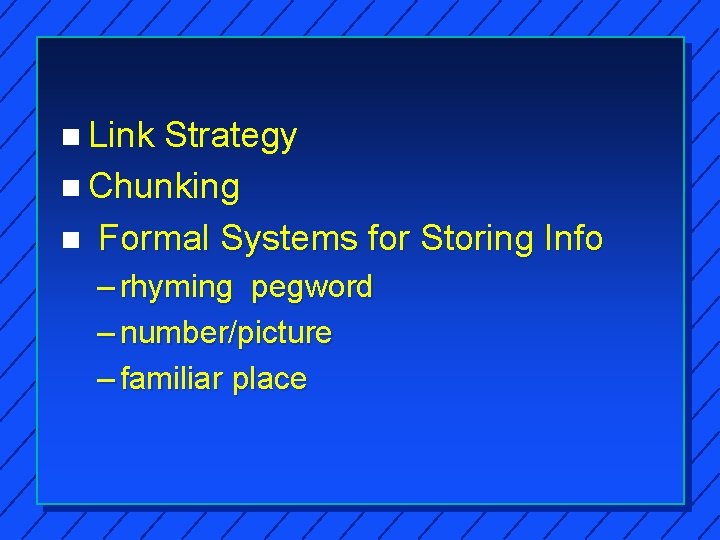 - Link Strategy
- Chunking
- Formal Systems for Storing Info
  – rhyming pegword
  – number/picture
  – familiar place